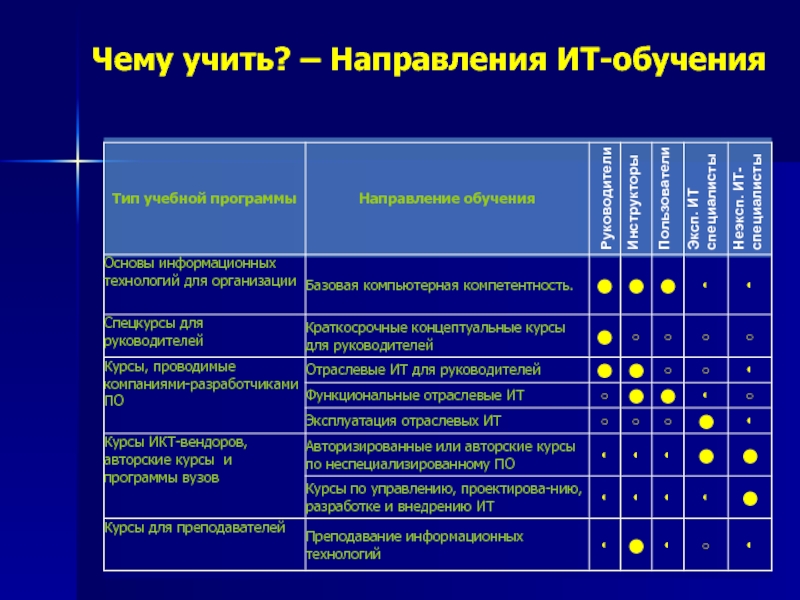 Чему учить? – Направления ИТ-обучения

| Тип учебной программы | Направление обучения | Руководители | Инструкторы | Пользователи | Эксп. ИТ специалисты | Неэксп. ИТ-специалисты |
|---|---|---|---|---|---|---|
| Основы информационных технологий для организации | Базовая компьютерная компетентность. | ● | ● | ● | ◖ | ◖ |
| Спецкурсы для руководителей | Краткосрочные концептуальные курсы для руководителей | ● | ○ | ○ | ○ | ○ |
| Курсы, проводимые компаниями-разработчиками ПО | Отраслевые ИТ для руководителей | ● | ● | ○ | ○ | ◖ |
| | Функциональные отраслевые ИТ | ○ | ● | ● | ◖ | ○ |
| | Эксплуатация отраслевых ИТ | ○ | ○ | ○ | ● | ◖ |
| Курсы ИКТ-вендоров, авторские курсы и программы вузов | Авторизированные или авторские курсы по неспециализированному ПО | ◖ | ◖ | ◖ | ● | ● |
| | Курсы по управлению, проектирова-нию, разработке и внедрению ИТ | ◖ | ◖ | ◖ | ◖ | ● |
| Курсы для преподавателей | Преподавание информационных технологий | ◖ | ● | ◖ | ○ | ◖ |